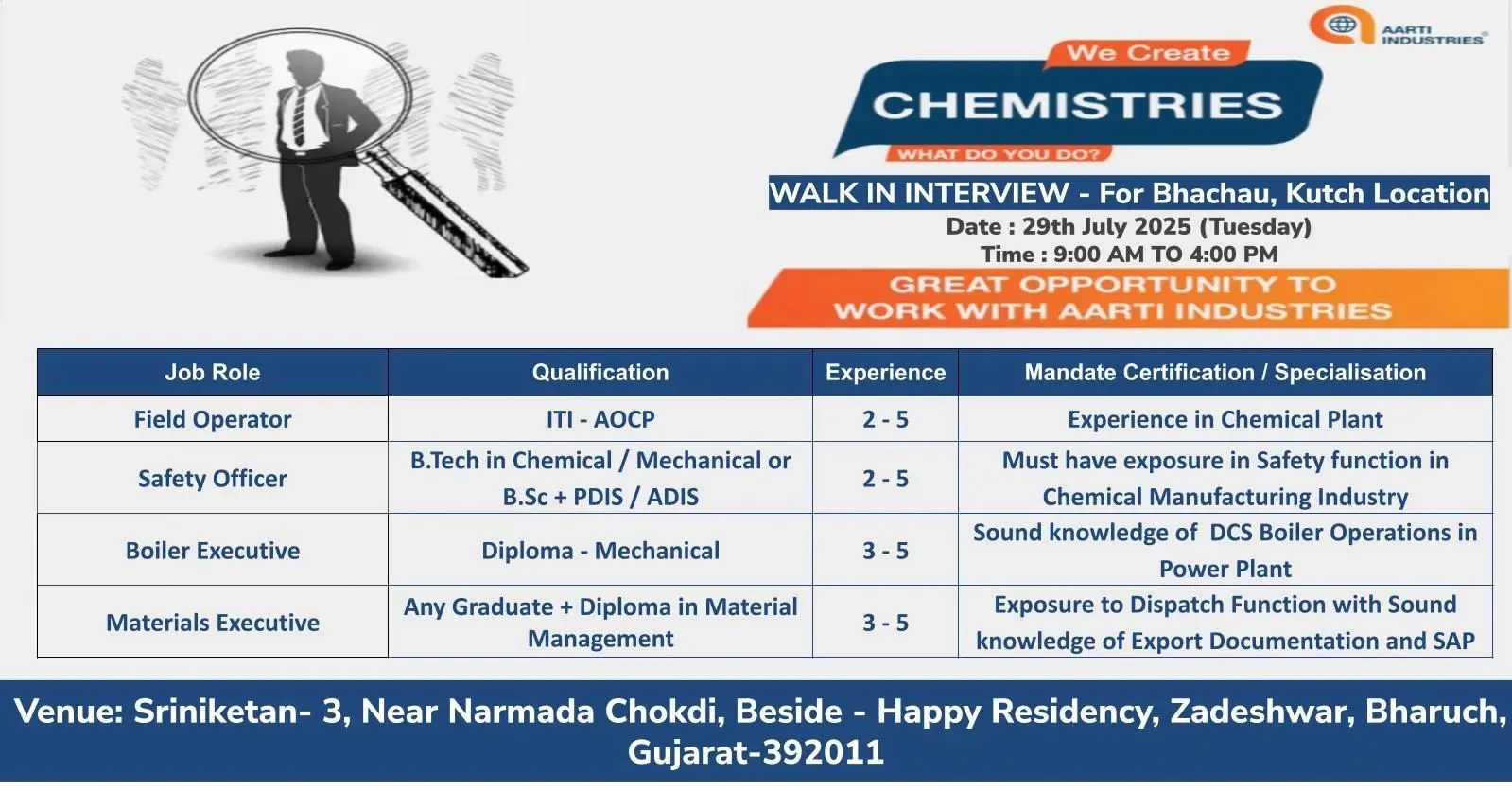 AARTI INDUSTRIES

We Create
CHEMISTRIES
WHAT DO YOU DO?

WALK IN INTERVIEW - For Bhachau, Kutch Location
Date : 29th July 2025 (Tuesday)
Time : 9:00 AM TO 4:00 PM

GREAT OPPORTUNITY TO WORK WITH AARTI INDUSTRIES

| Job Role | Qualification | Experience | Mandate Certification / Specialisation |
|---|---|---|---|
| Field Operator | ITI - AOCP | 2 - 5 | Experience in Chemical Plant |
| Safety Officer | B.Tech in Chemical / Mechanical or B.Sc + PDIS / ADIS | 2 - 5 | Must have exposure in Safety function in Chemical Manufacturing Industry |
| Boiler Executive | Diploma - Mechanical | 3 - 5 | Sound knowledge of DCS Boiler Operations in Power Plant |
| Materials Executive | Any Graduate + Diploma in Material Management | 3 - 5 | Exposure to Dispatch Function with Sound knowledge of Export Documentation and SAP |

Venue: Sriniketan- 3, Near Narmada Chokdi, Beside - Happy Residency, Zadeshwar, Bharuch, Gujarat-392011